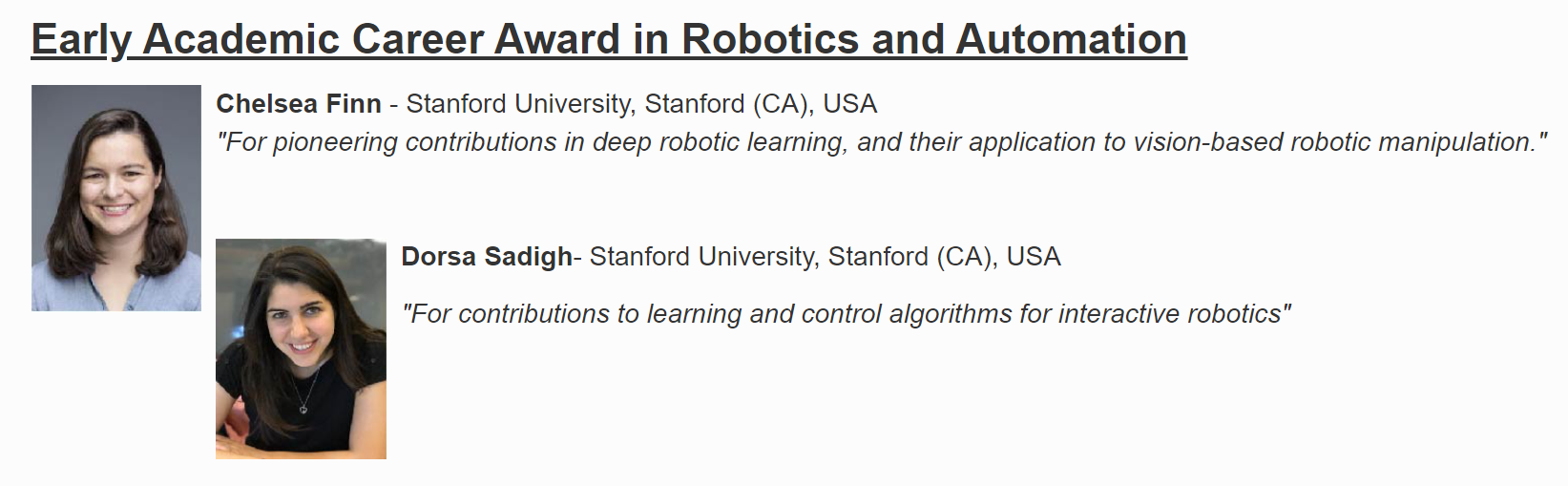 Early Academic Career Award in Robotics and Automation

Chelsea Finn - Stanford University, Stanford (CA), USA
"For pioneering contributions in deep robotic learning, and their application to vision-based robotic manipulation."

Dorsa Sadigh- Stanford University, Stanford (CA), USA

"For contributions to learning and control algorithms for interactive robotics"